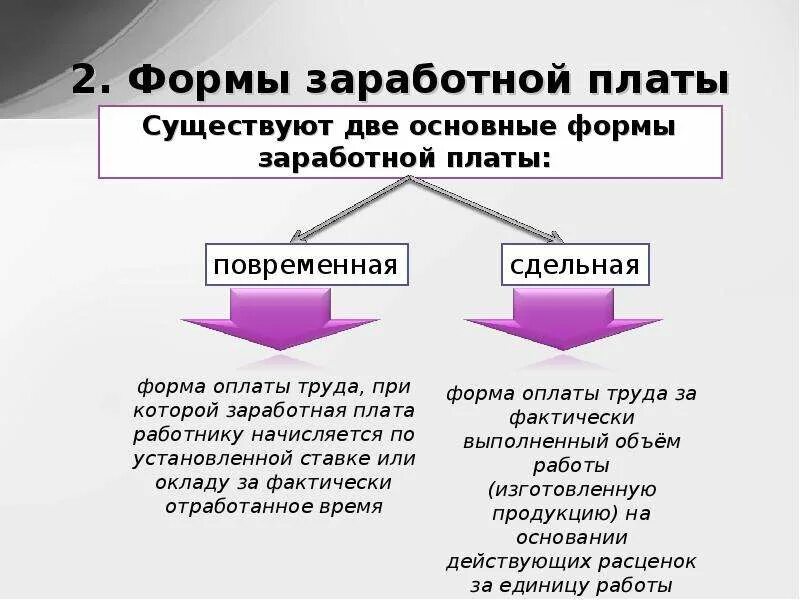 2. Формы заработной платы

Существуют две основные формы заработной платы:

повременная

сдельная

форма оплаты труда, при которой заработная плата работнику начисляется по установленной ставке или окладу за фактически отработанное время

форма оплаты труда за фактически выполненный объём работы (изготовленную продукцию) на основании действующих расценок за единицу работы